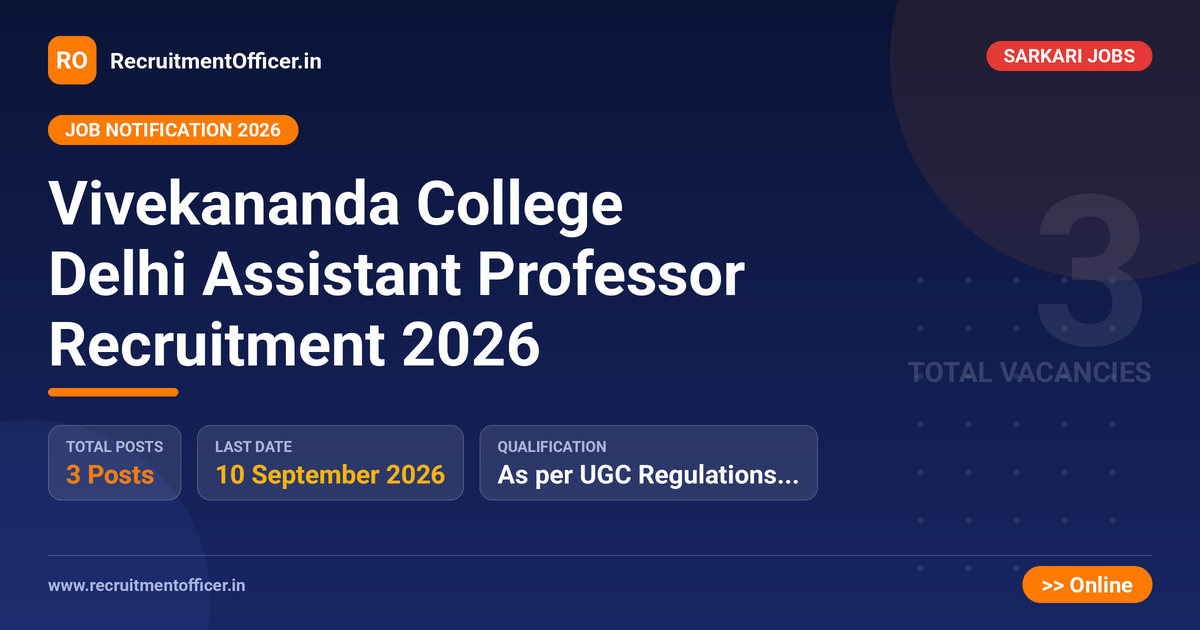 RO RecruitmentOfficer.in

SARKARI JOBS

JOB NOTIFICATION 2026

Vivekananda College Delhi Assistant Professor Recruitment 2026

3

TOTAL VACANCIES

TOTAL POSTS
3 Posts

LAST DATE
10 September 2026

QUALIFICATION
As per UGC Regulations...

www.recruitmentofficer.in

>> Online